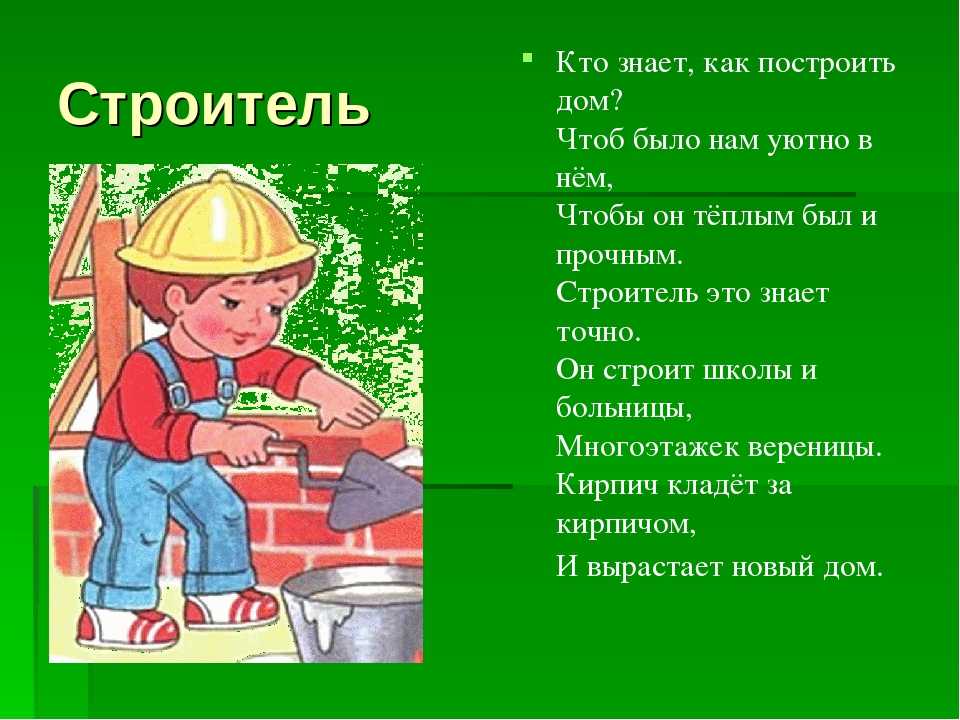 Строитель

Кто знает, как построить дом?
Чтоб было нам уютно в нём,
Чтобы он тёплым был и прочным.
Строитель это знает точно.
Он строит школы и больницы,
Многоэтажек вереницы.
Кирпич кладёт за кирпичом,
И вырастает новый дом.